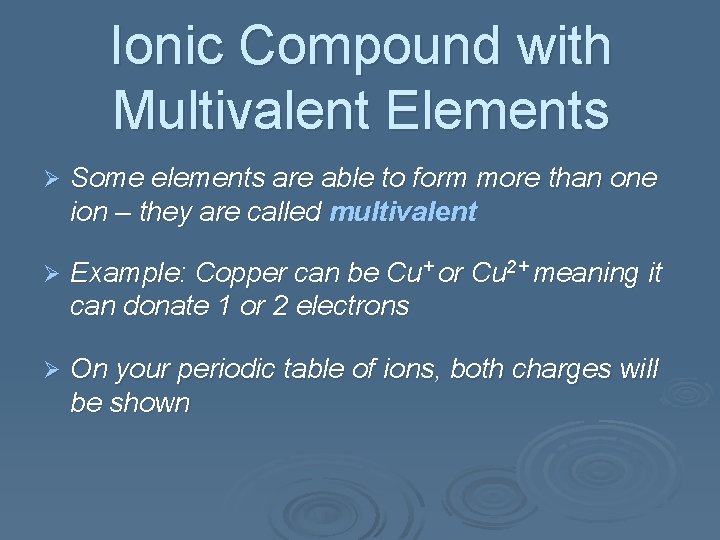 Ionic Compound with Multivalent Elements

➢ Some elements are able to form more than one ion – they are called multivalent

➢ Example: Copper can be $Cu^{+}$ or $Cu^{2+}$ meaning it can donate 1 or 2 electrons

➢ On your periodic table of ions, both charges will be shown